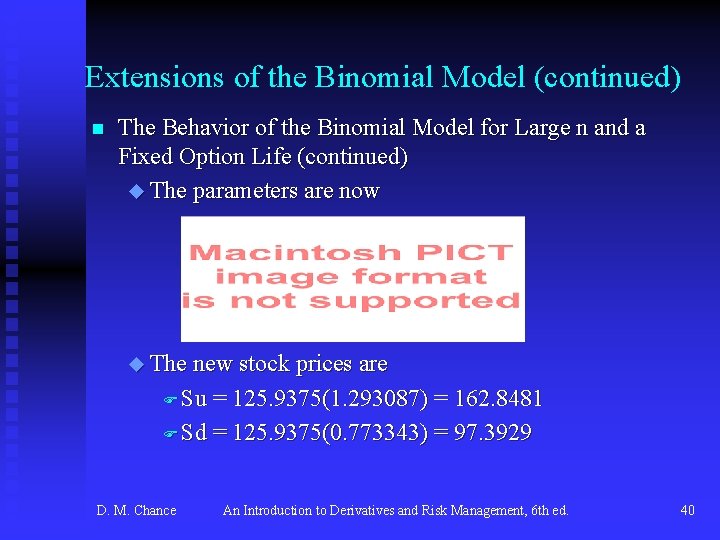 Extensions of the Binomial Model (continued)

The Behavior of the Binomial Model for Large n and a Fixed Option Life (continued)

The parameters are now

Macintosh PICT image format is not supported

The new stock prices are

Su = 125.9375(1.293087) = 162.8481

Sd = 125.9375(0.773343) = 97.3929

D. M. Chance An Introduction to Derivatives and Risk Management, 6th ed. 40